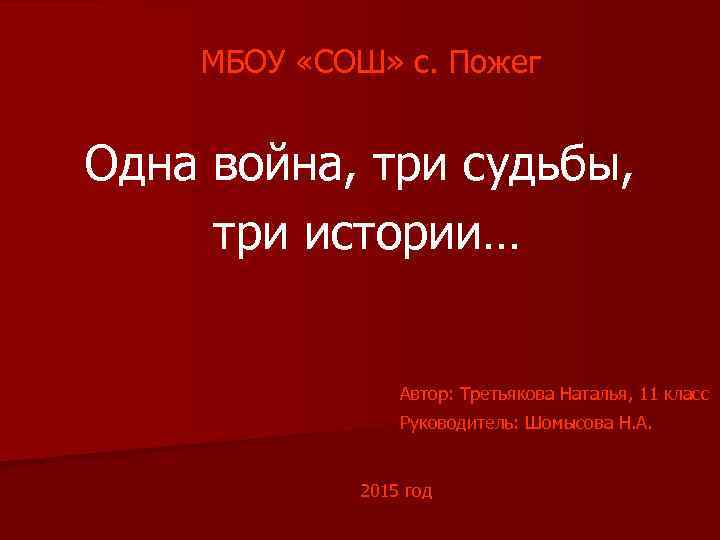 МБОУ «СОШ» с. Пожег

Одна война, три судьбы, три истории…

Автор: Третьякова Наталья, 11 класс
Руководитель: Шомысова Н.А.

2015 год